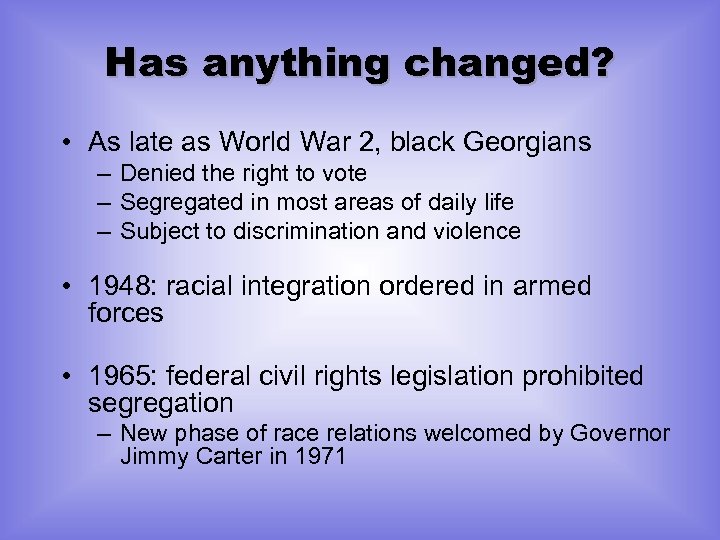 Has anything changed?

• As late as World War 2, black Georgians
– Denied the right to vote
– Segregated in most areas of daily life
– Subject to discrimination and violence

• 1948: racial integration ordered in armed forces

• 1965: federal civil rights legislation prohibited segregation
– New phase of race relations welcomed by Governor Jimmy Carter in 1971